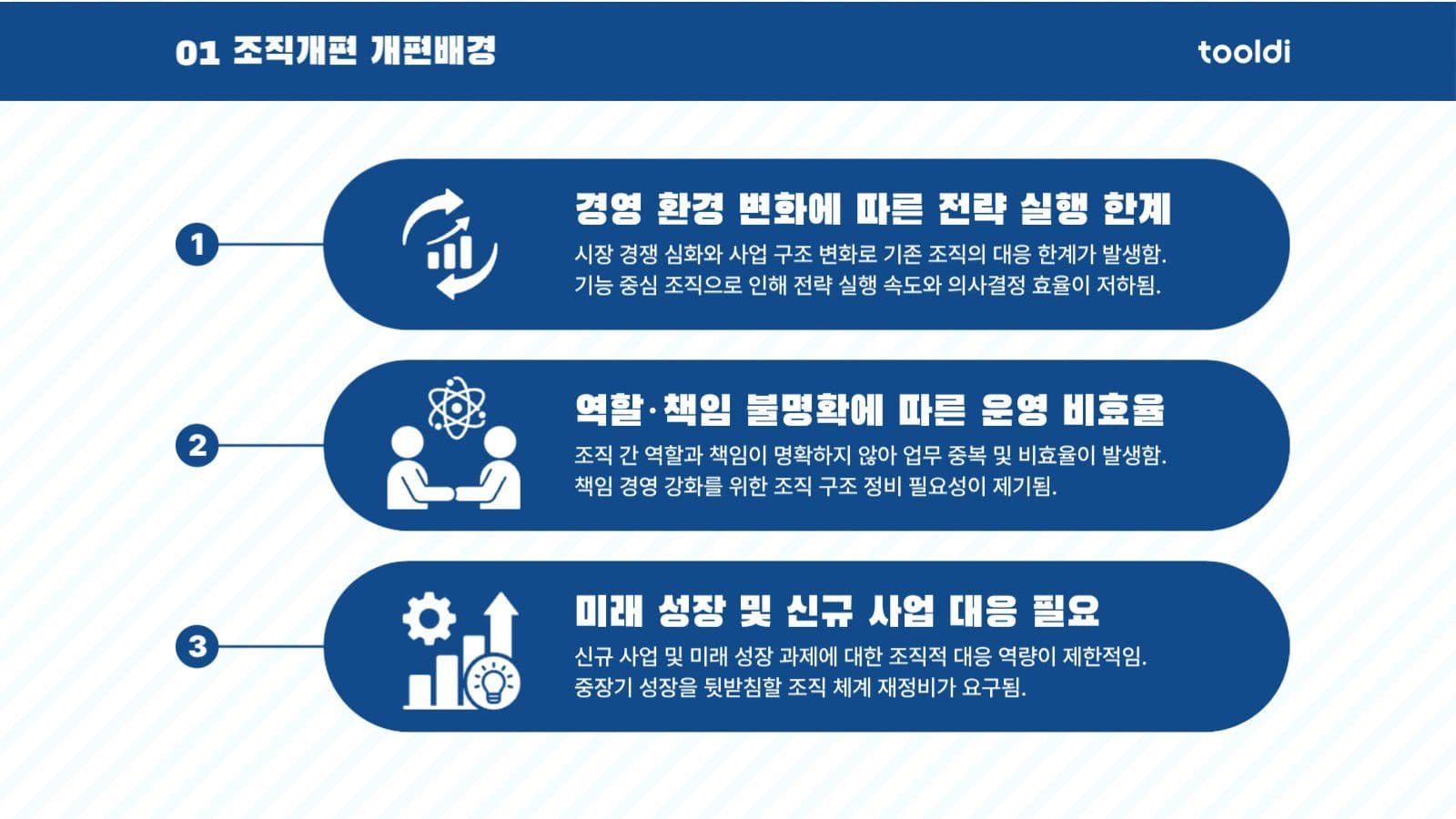 01 조직개편 개편배경

tooldi

1

경영 환경 변화에 따른 전략 실행 한계

시장 경쟁 심화와 사업 구조 변화로 기존 조직의 대응 한계가 발생함.
기능 중심 조직으로 인해 전략 실행 속도와 의사결정 효율이 저하됨.

2

역할·책임 불명확에 따른 운영 비효율

조직 간 역할과 책임이 명확하지 않아 업무 중복 및 비효율이 발생함.
책임 경영 강화를 위한 조직 구조 정비 필요성이 제기됨.

3

미래 성장 및 신규 사업 대응 필요

신규 사업 및 미래 성장 과제에 대한 조직적 대응 역량이 제한적임.
중장기 성장을 뒷받침할 조직 체계 재정비가 요구됨.